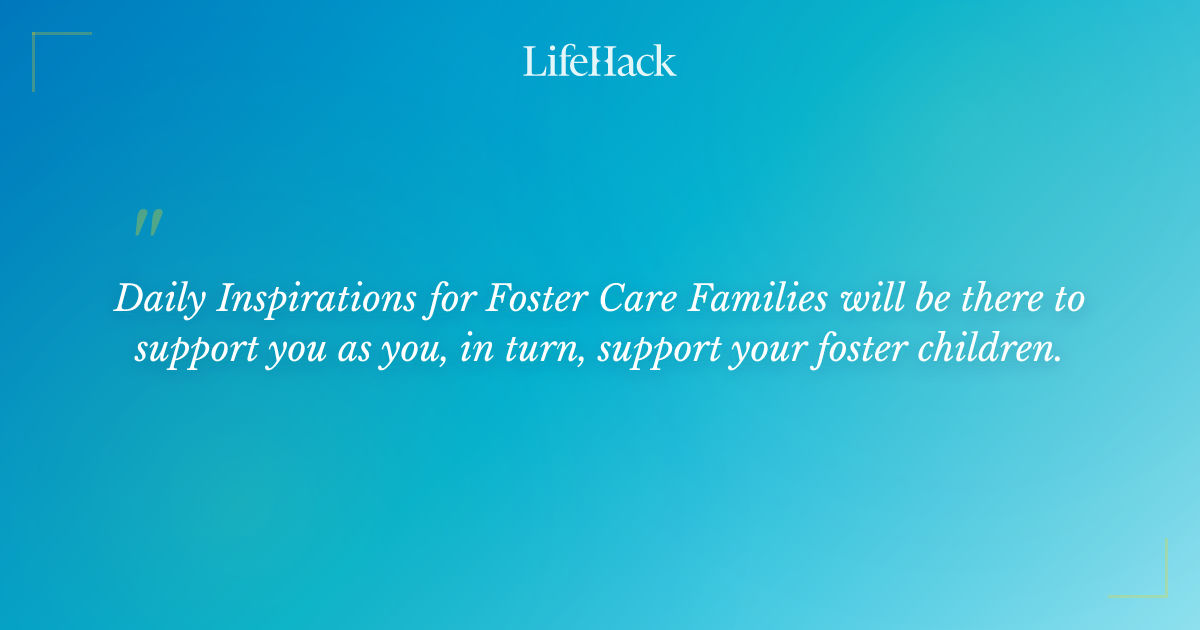 LifeHack

"

Daily Inspirations for Foster Care Families will be there to support you as you, in turn, support your foster children.